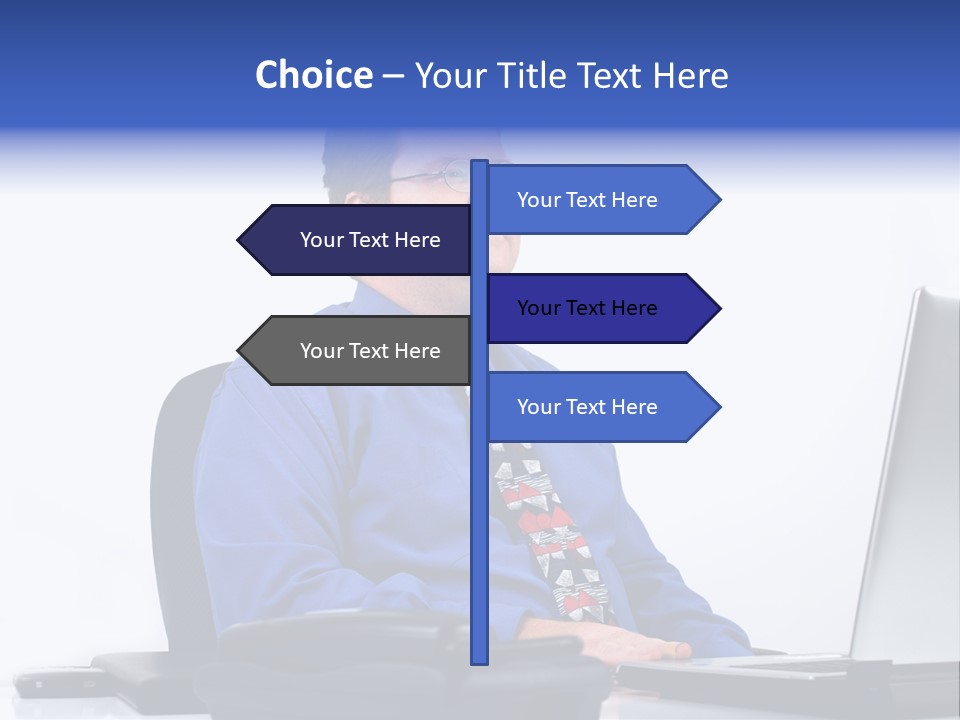 Choice – Your Title Text Here

Your Text Here

Your Text Here

Your Text Here

Your Text Here

Your Text Here